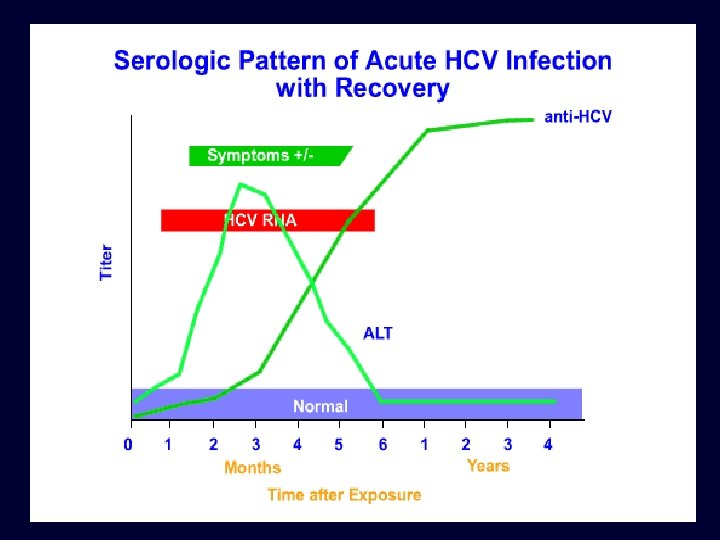 Serologic Pattern of Acute HCV Infection with Recovery

anti-HCV

Symptoms +/-

HCV RNA

Titer

ALT

Normal

0 1 2 3 4 5 6 1 2 3 4

Months

Years

Time after Exposure